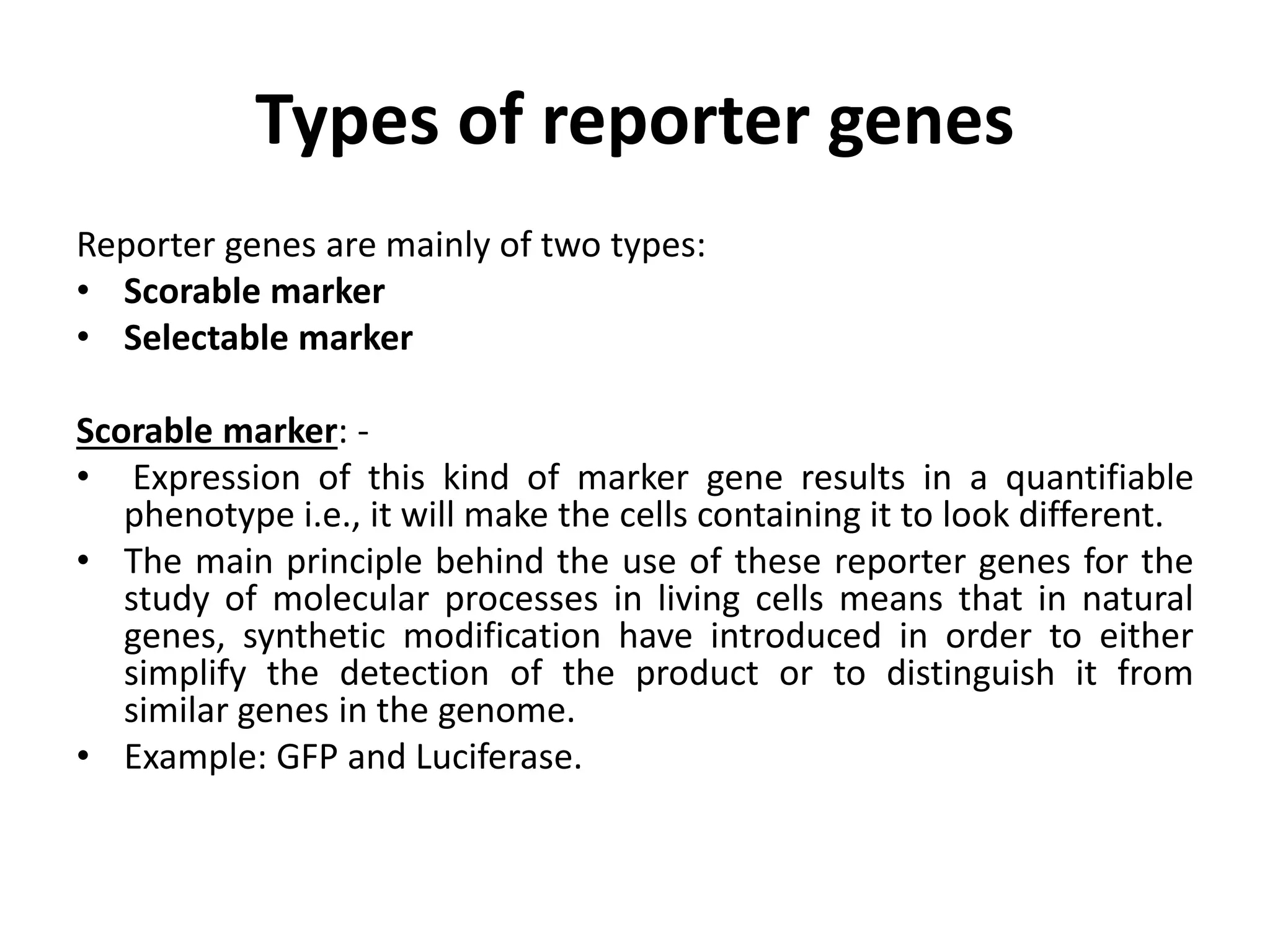 Types of reporter genes

Reporter genes are mainly of two types:
• Scorable marker
• Selectable marker

Scorable marker: -
• Expression of this kind of marker gene results in a quantifiable phenotype i.e., it will make the cells containing it to look different.
• The main principle behind the use of these reporter genes for the study of molecular processes in living cells means that in natural genes, synthetic modification have introduced in order to either simplify the detection of the product or to distinguish it from similar genes in the genome.
• Example: GFP and Luciferase.